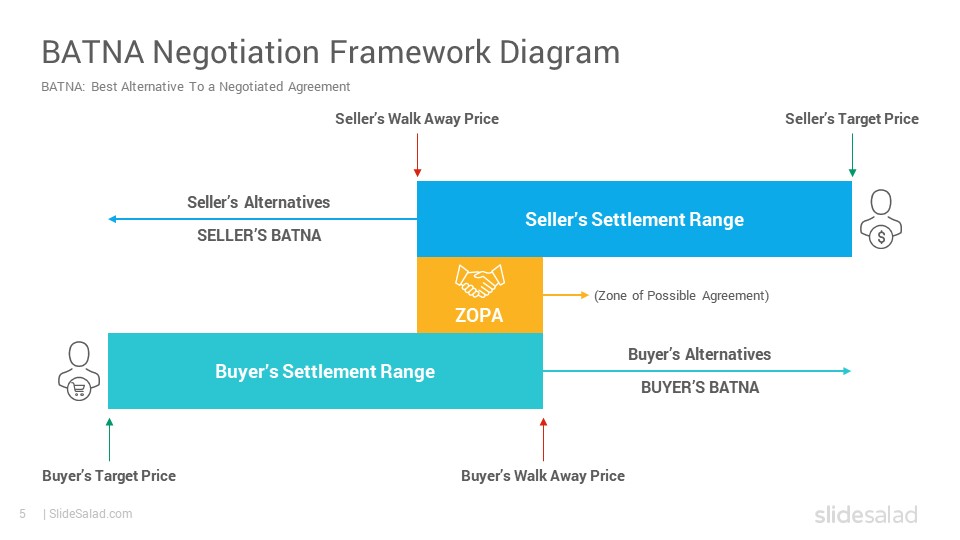 BATNA Negotiation Framework Diagram

BATNA: Best Alternative To a Negotiated Agreement

Seller's Walk Away Price

Seller's Target Price

Seller's Alternatives

SELLER'S BATNA

Seller's Settlement Range

ZOPA

(Zone of Possible Agreement)

Buyer's Settlement Range

Buyer's Alternatives

BUYER'S BATNA

Buyer's Target Price

Buyer's Walk Away Price

5 | SlideSalad.com

slidesalad